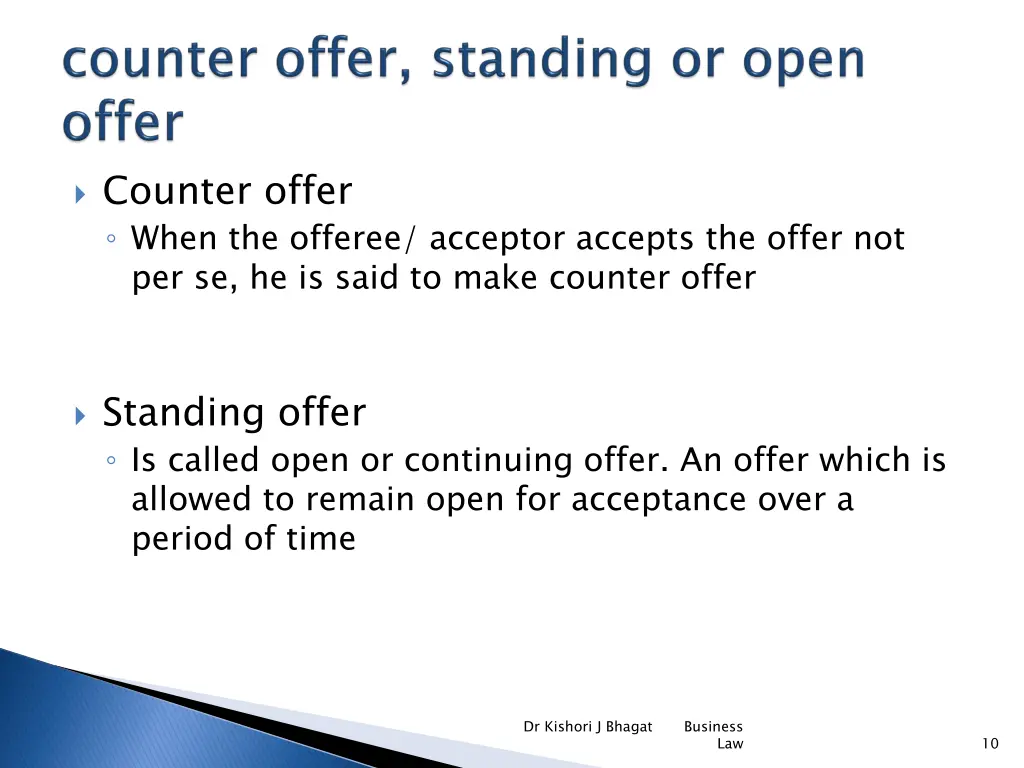 counter offer, standing or open offer

Counter offer

When the offeree/ acceptor accepts the offer not per se, he is said to make counter offer

Standing offer

Is called open or continuing offer. An offer which is allowed to remain open for acceptance over a period of time

Dr Kishori J Bhagat

Business Law

10